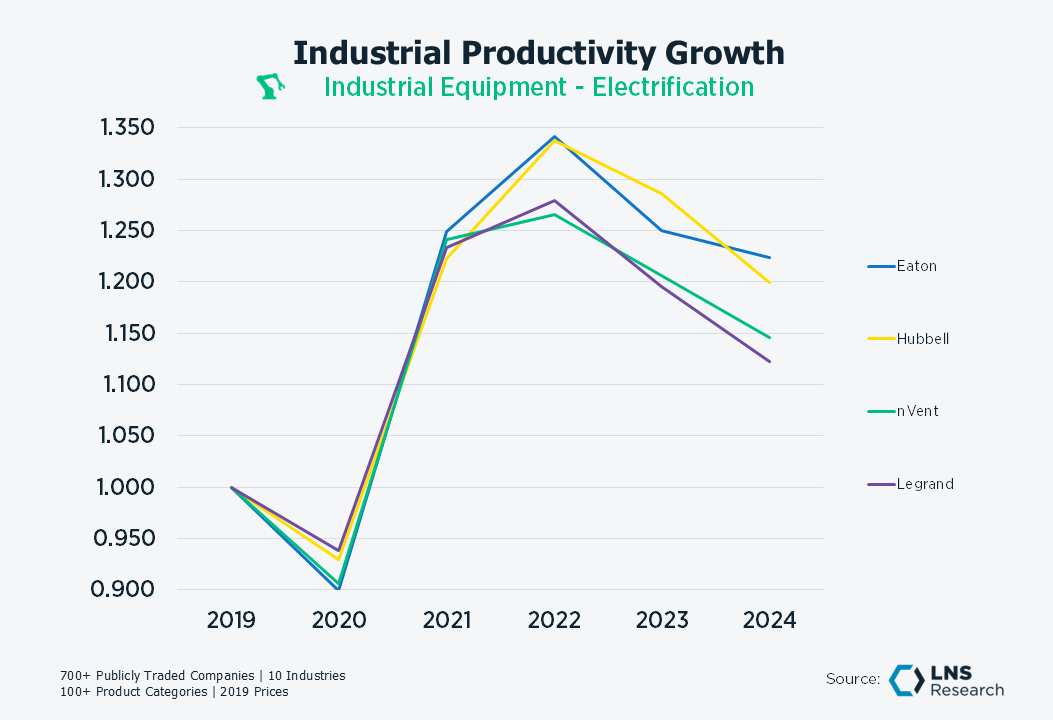 Industrial Productivity Growth

Industrial Equipment - Electrification

1.350
1.300
1.250
1.200
1.150
1.100
1.050
1.000
0.950
0.900

2019 2020 2021 2022 2023 2024

Eaton
Hubbell
nVent
Legrand

700+ Publicly Traded Companies | 10 Industries
100+ Product Categories | 2019 Prices

Source: LNS Research